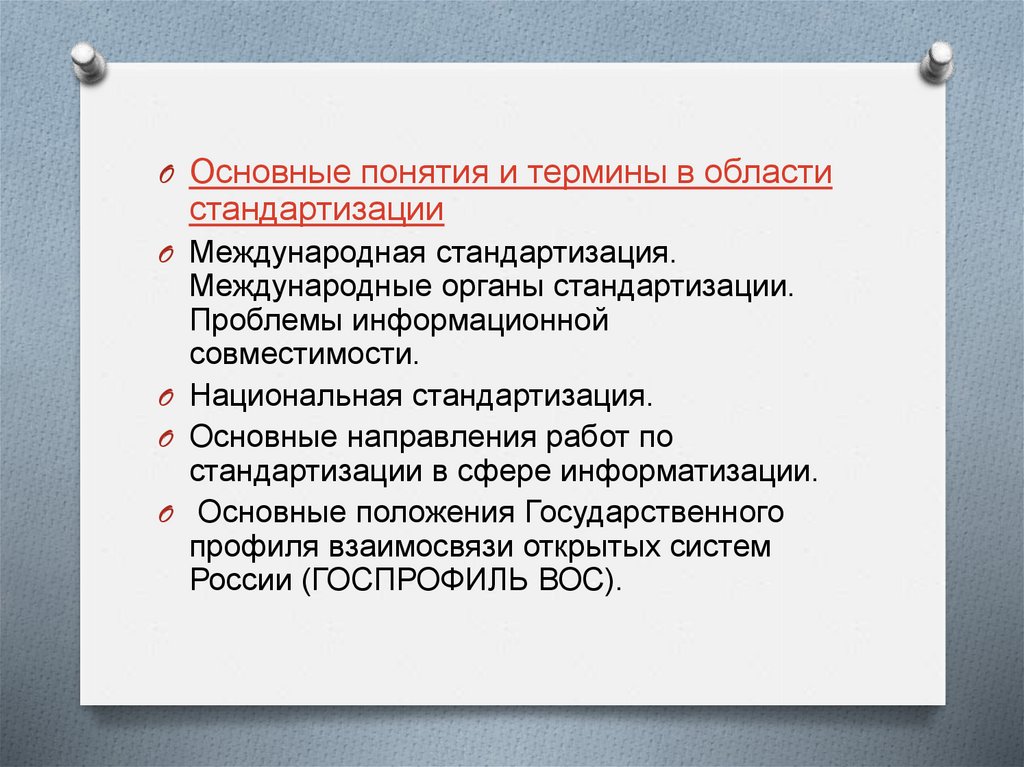 Основные понятия и термины в области стандартизации

Международная стандартизация. Международные органы стандартизации. Проблемы информационной совместимости.

Национальная стандартизация.

Основные направления работ по стандартизации в сфере информатизации.

Основные положения Государственного профиля взаимосвязи открытых систем России (ГОСПРОФИЛЬ ВОС).